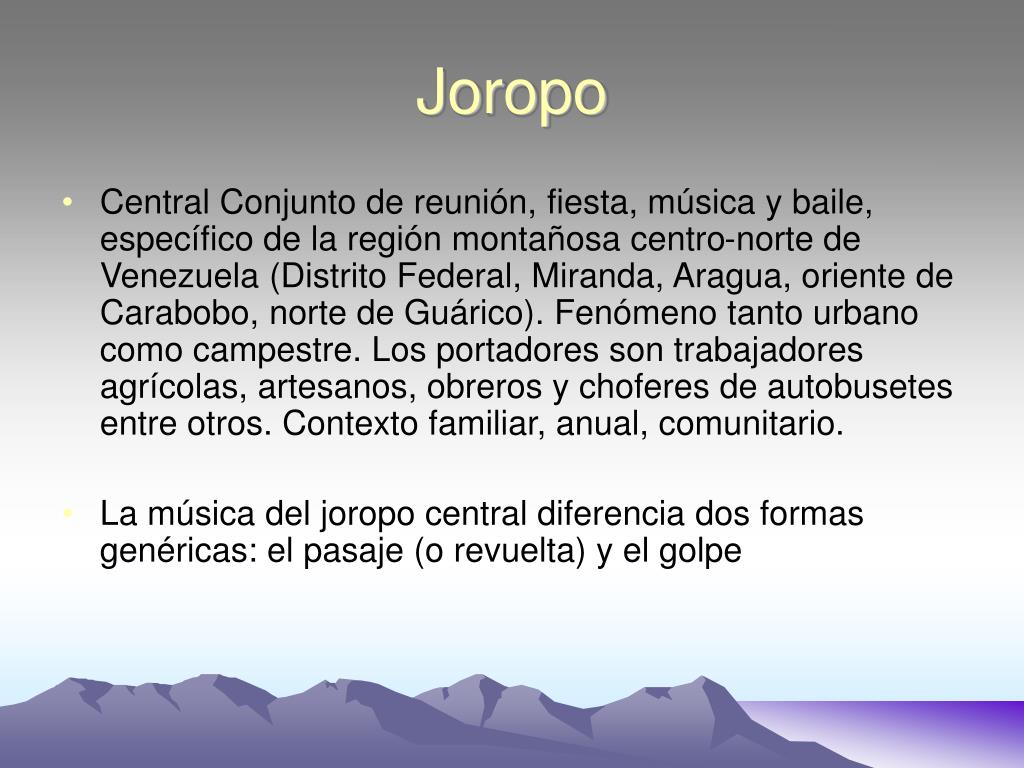 Joropo

• Central Conjunto de reunión, fiesta, música y baile, específico de la región montañosa centro-norte de Venezuela (Distrito Federal, Miranda, Aragua, oriente de Carabobo, norte de Guárico). Fenómeno tanto urbano como campestre. Los portadores son trabajadores agrícolas, artesanos, obreros y choferes de autobusetes entre otros. Contexto familiar, anual, comunitario.

• La música del joropo central diferencia dos formas genéricas: el pasaje (o revuelta) y el golpe